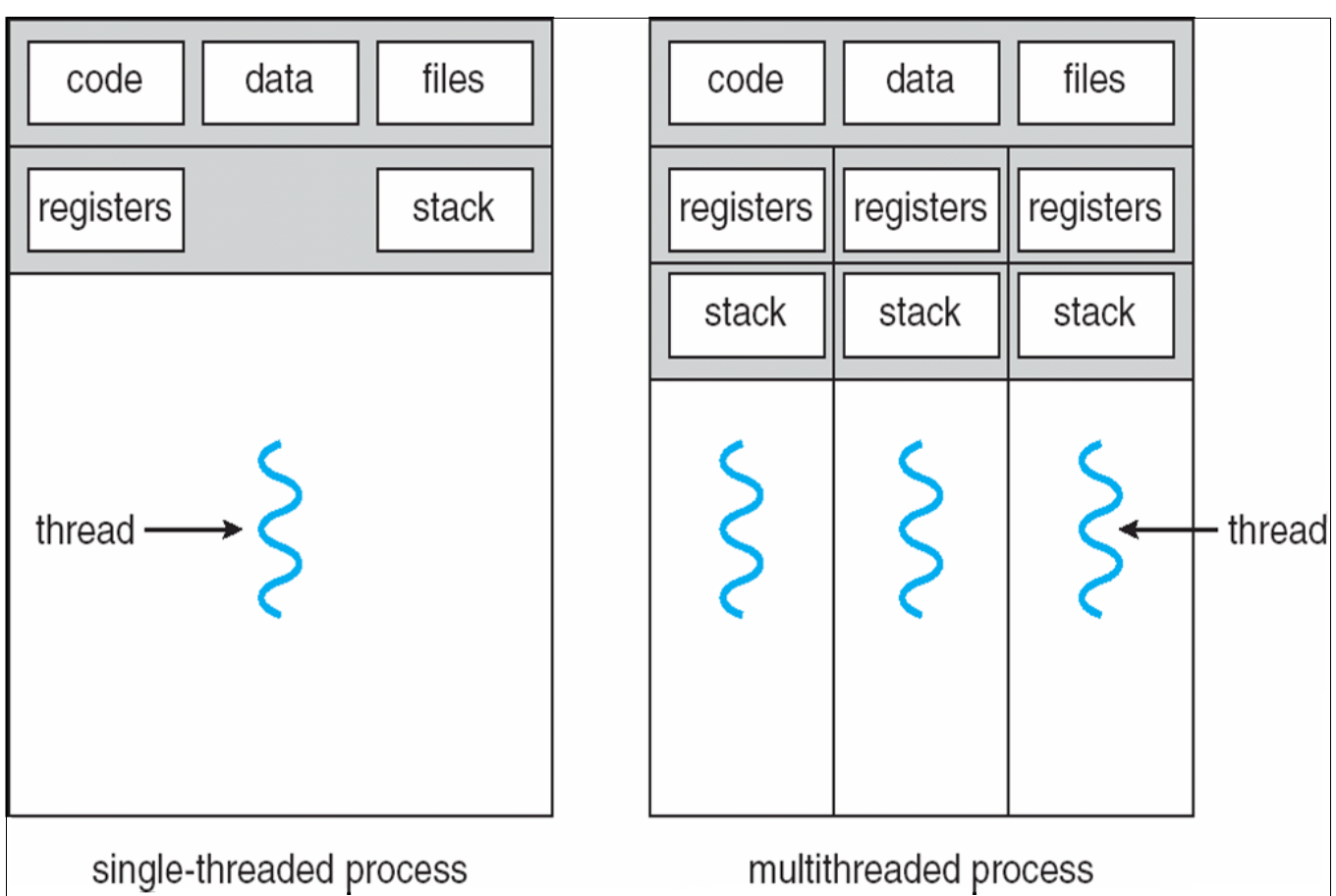 code
data
files
registers
stack
thread
single-threaded process

code
data
files
registers
registers
registers
stack
stack
stack
thread
multithreaded process